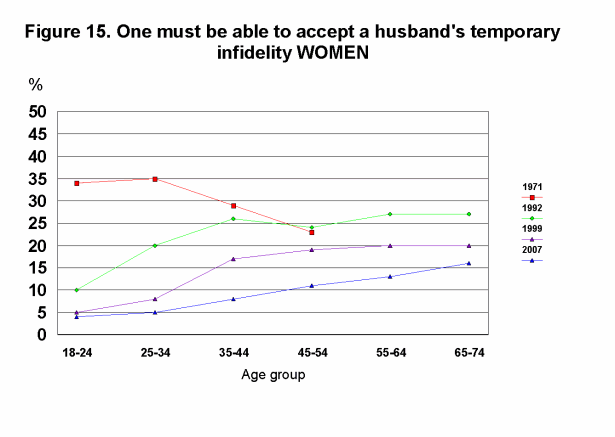 Figure 15. One must be able to accept a husband's temporary infidelity WOMEN

%

50
45
40
35
30
25
20
15
10
5
0

18-24
25-34
35-44
45-54
55-64
65-74

Age group

1971
1992
1999
2007